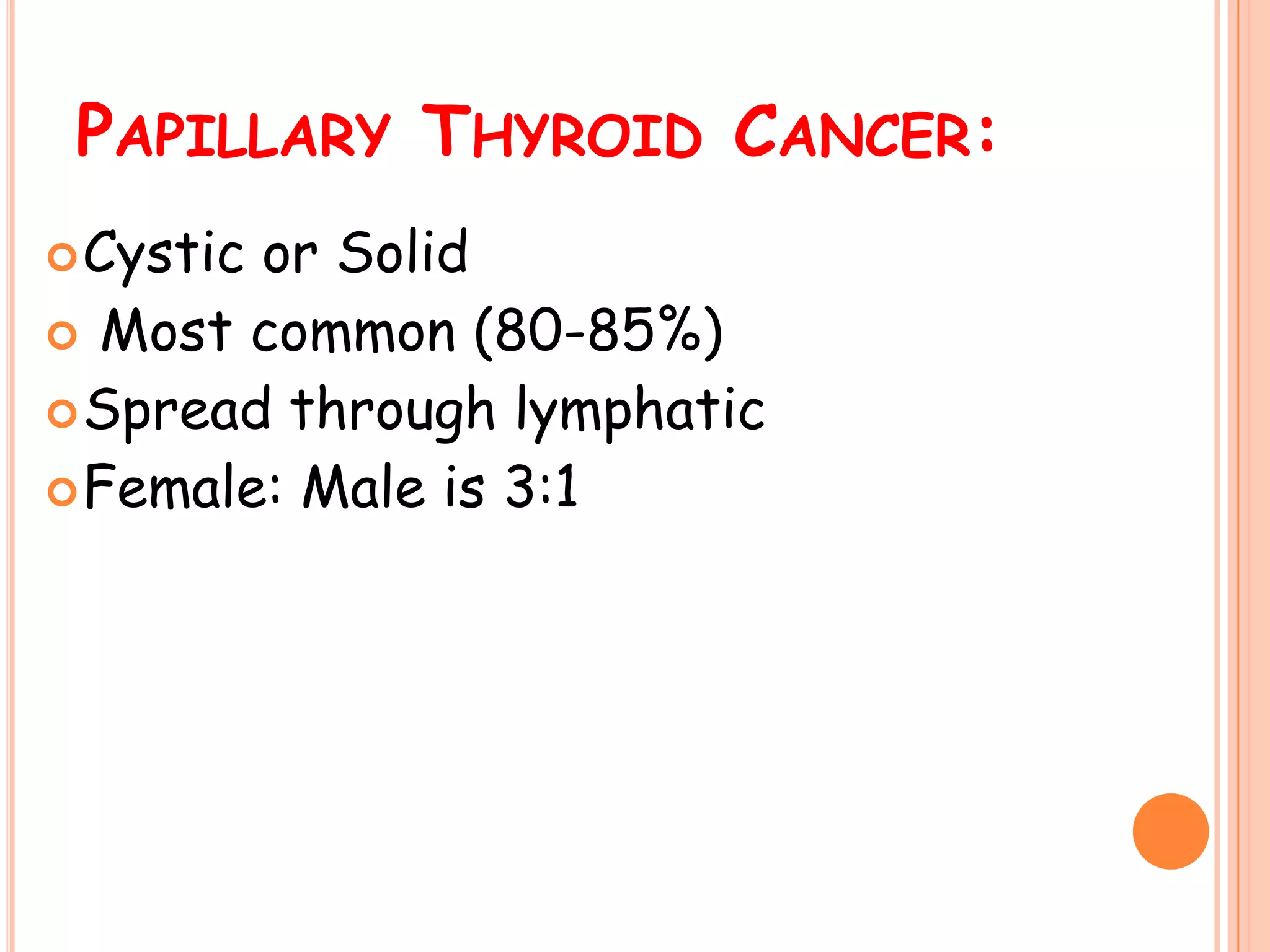 PAPILLARY THYROID CANCER:

Cystic or Solid

Most common (80-85%)

Spread through lymphatic

Female: Male is 3:1